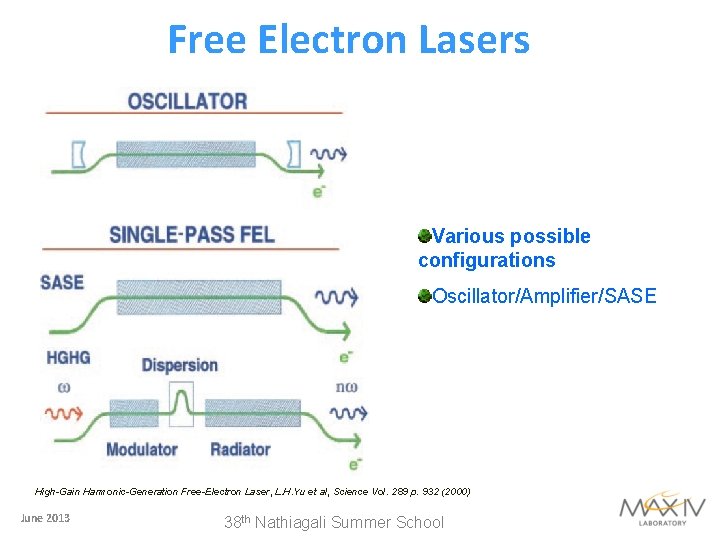 Free Electron Lasers

OSCILLATOR

$e^-$

SINGLE-PASS FEL

SASE

$e^-$

HGHG

Dispersion

$\omega$

$n\omega$

Modulator

Radiator

$e^-$

Various possible configurations

Oscillator/Amplifier/SASE

High-Gain Harmonic-Generation Free-Electron Laser, L.H.Yu et al, Science Vol. 289 p. 932 (2000)

June 2013

38$^{th}$ Nathiagali Summer School

MAX IV LABORATORY